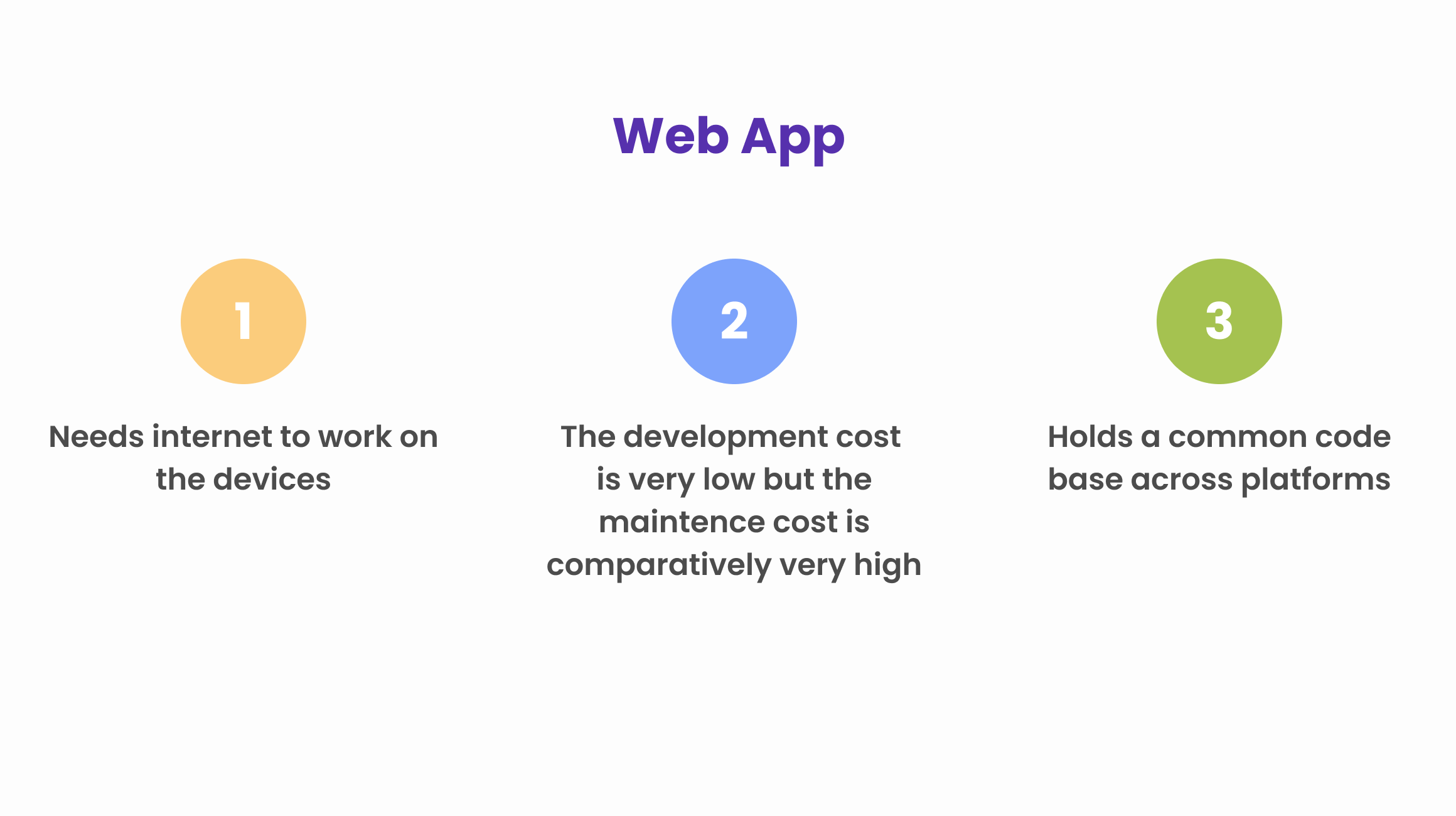 Web App

1

Needs internet to work on the devices

2

The development cost is very low but the maintence cost is comparatively very high

3

Holds a common code base across platforms